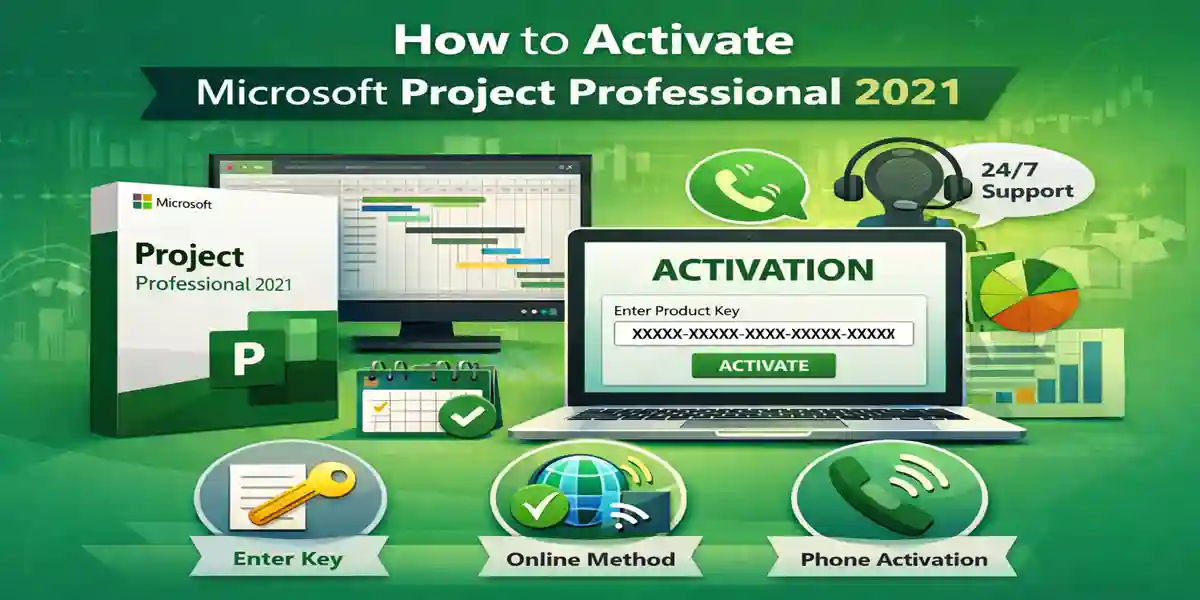 How to Activate
Microsoft Project Professional 2021

Microsoft
Project
Professional 2021
P

24/7
Support

ACTIVATION
Enter Product Key
XXXXX-XXXXX-XXXX-XXXXX-XXXXX
ACTIVATE

Enter Key
Online Method
Phone Activation